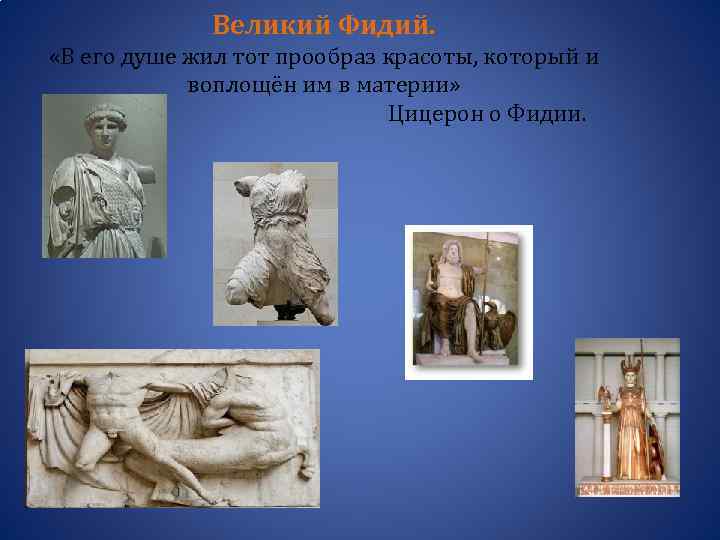 Великий Фидий.

«В его душе жил тот прообраз красоты, который и воплощён им в материи»

Цицерон о Фидии.